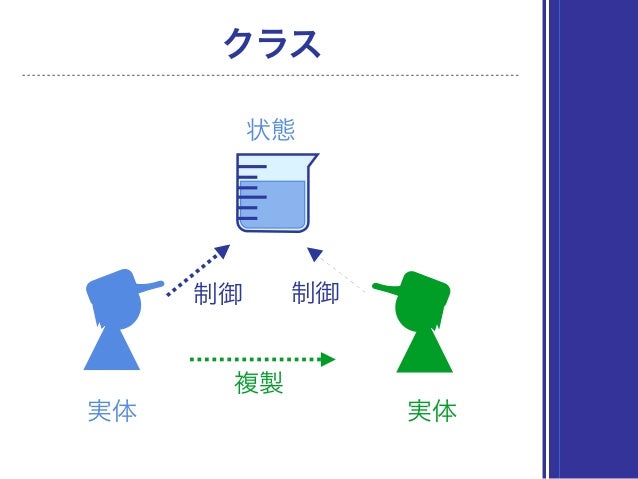 クラス

状態

制御

制御

複製

実体

実体